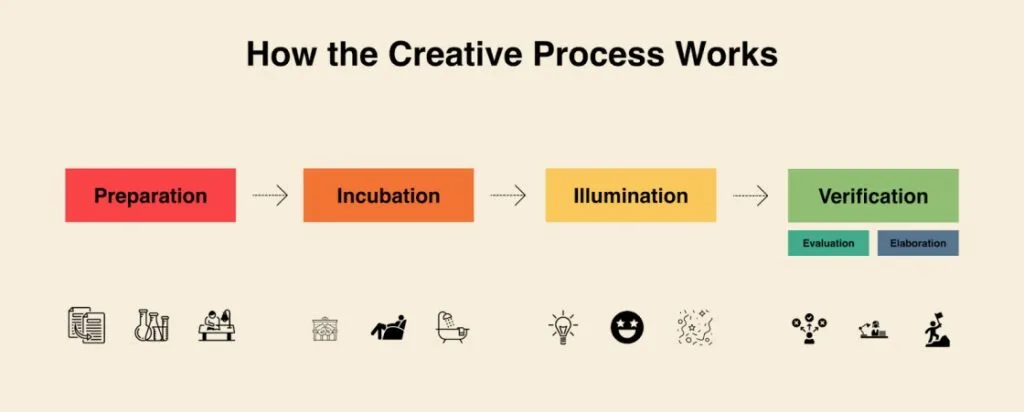 How the Creative Process Works

Preparation

Incubation

Illumination

Verification

Evaluation

Elaboration